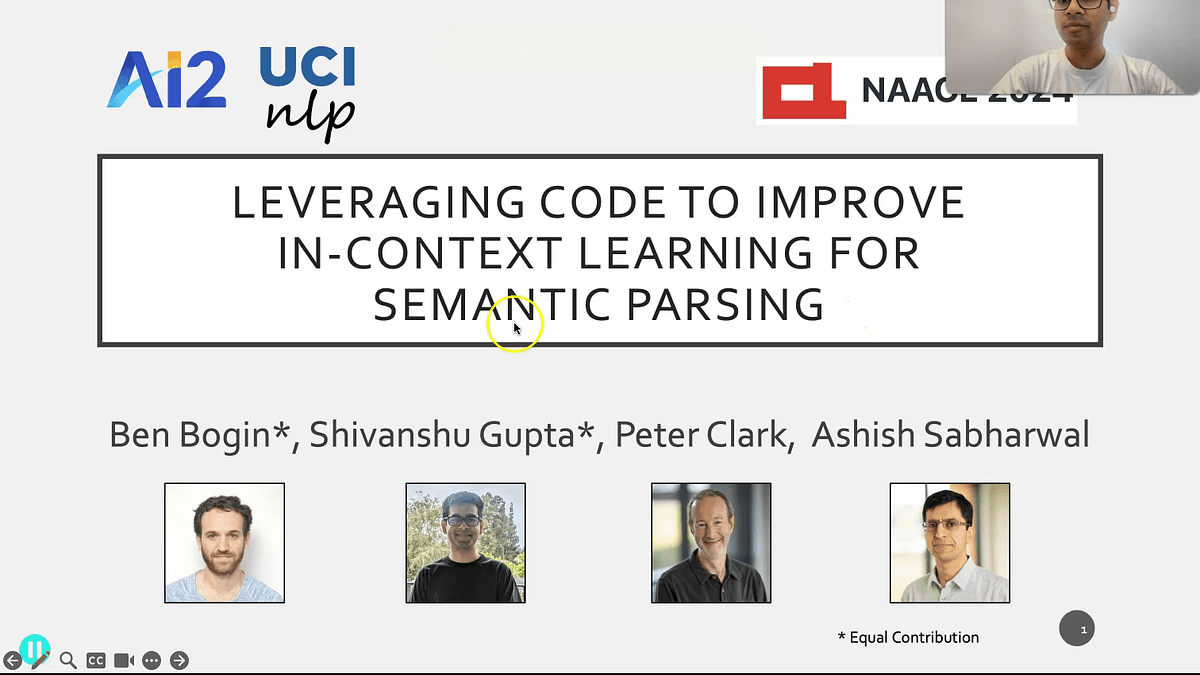 AI2 UCI nlp

NAACL 2024

LEVERAGING CODE TO IMPROVE IN-CONTEXT LEARNING FOR SEMANTIC PARSING

Ben Bogin*, Shivanshu Gupta*, Peter Clark, Ashish Sabharwal

* Equal Contribution

1

CC